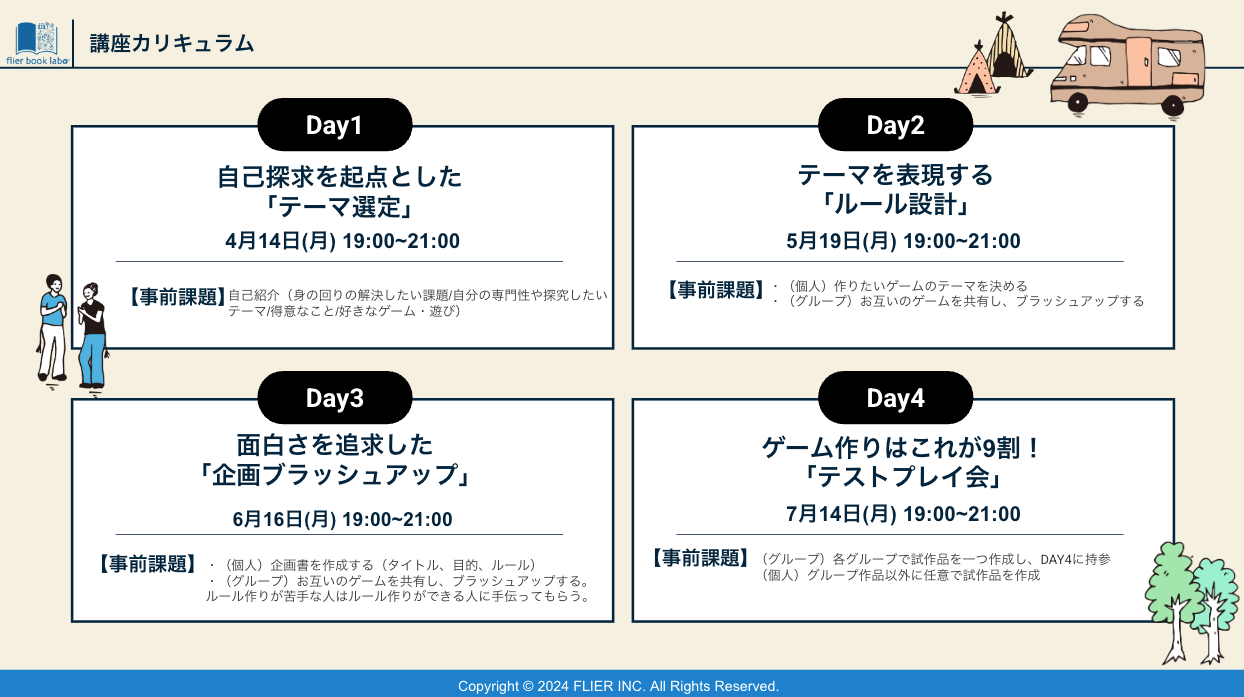 flier book labo

講座カリキュラム

Day1

自己探求を起点とした
「テーマ選定」

4月14日(月) 19:00~21:00

【事前課題】自己紹介（身の回りの解決したい課題/自分の専門性や探究したいテーマ/得意なこと/好きなゲーム・遊び）

Day2

テーマを表現する
「ルール設計」

5月19日(月) 19:00~21:00

【事前課題】・（個人）作りたいゲームのテーマを決める
・（グループ）お互いのゲームを共有し、ブラッシュアップする

Day3

面白さを追求した
「企画ブラッシュアップ」

6月16日(月) 19:00~21:00

【事前課題】・（個人）企画書を作成する（タイトル、目的、ルール）
・（グループ）お互いのゲームを共有し、ブラッシュアップする。
ルール作りが苦手な人はルール作りができる人に手伝ってもらう。

Day4

ゲーム作りはこれが9割！
「テストプレイ会」

7月14日(月) 19:00~21:00

【事前課題】（グループ）各グループで試作品を一つ作成し、DAY4に持参
（個人）グループ作品以外に任意で試作品を作成

Copyright © 2024 FLIER INC. All Rights Reserved.